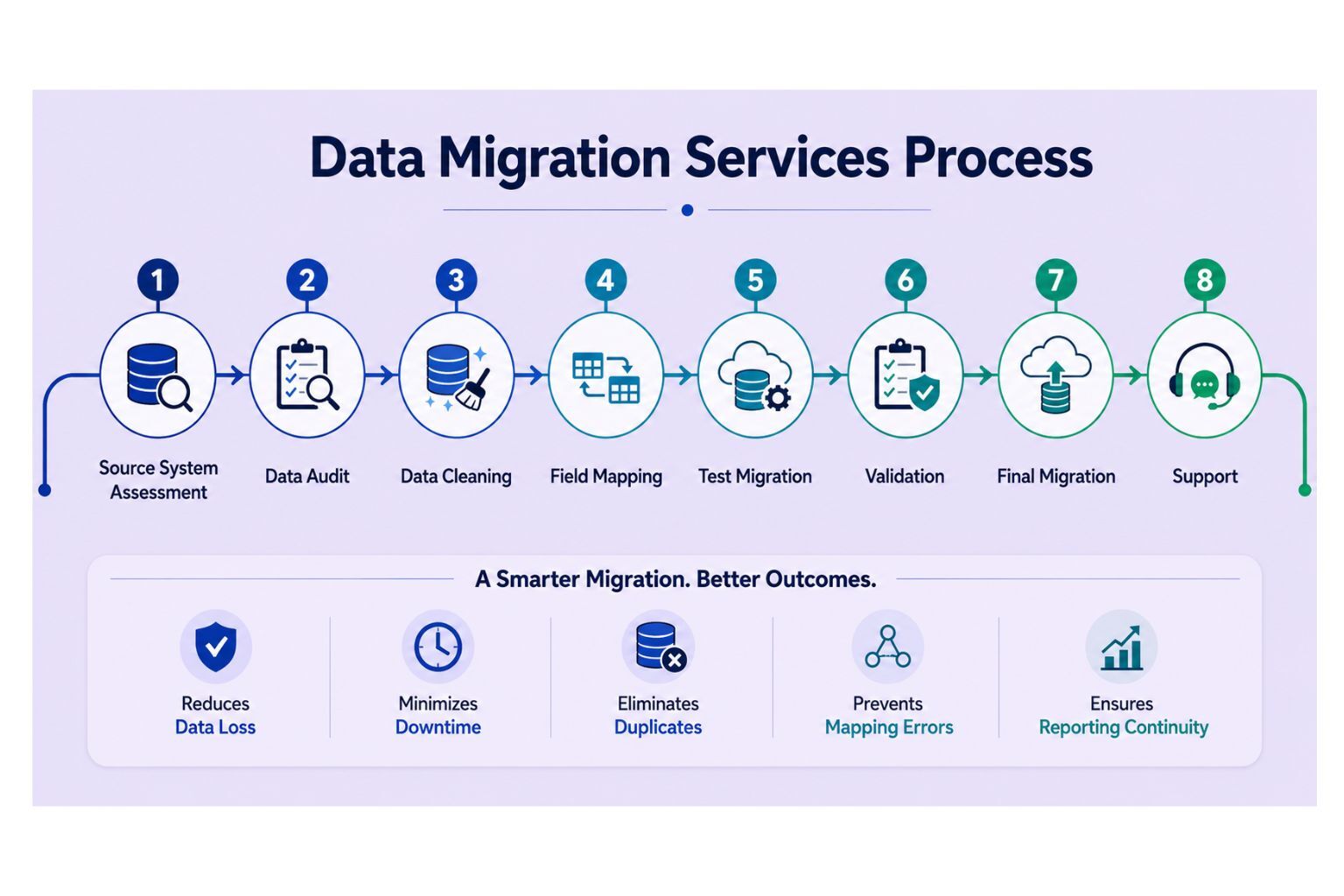 Data Migration Services Process

1
Source System Assessment

2
Data Audit

3
Data Cleaning

4
Field Mapping

5
Test Migration

6
Validation

7
Final Migration

8
Support

A Smarter Migration. Better Outcomes.

Reduces
Data Loss

Minimizes
Downtime

Eliminates
Duplicates

Prevents
Mapping Errors

Ensures
Reporting Continuity